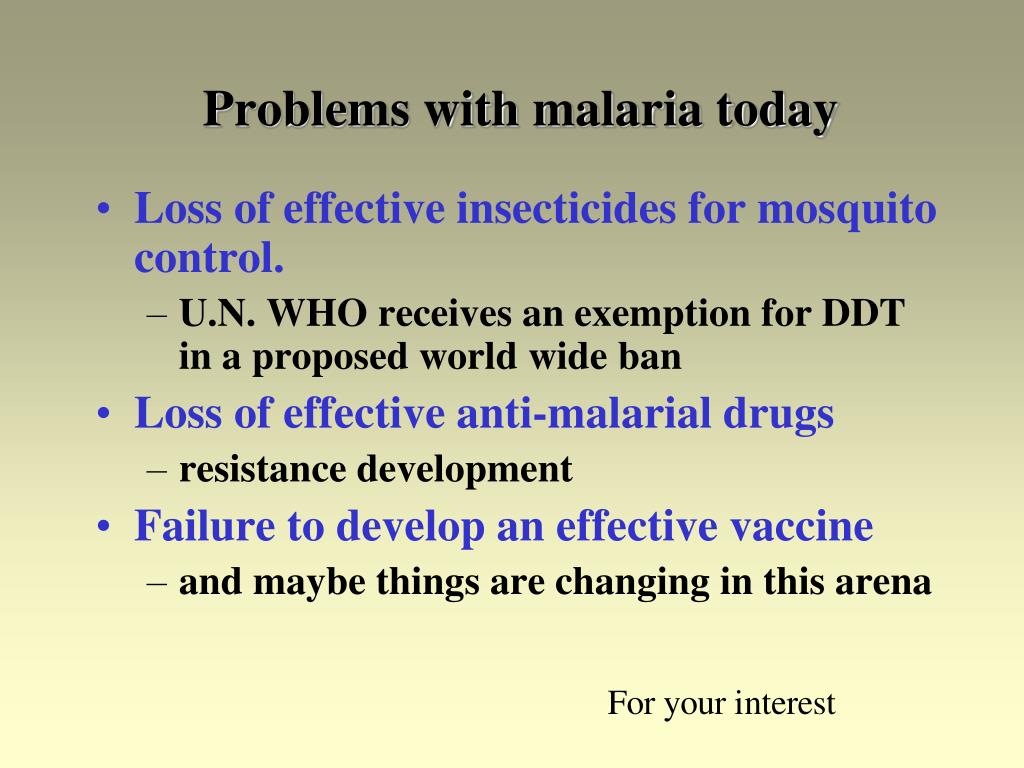 Problems with malaria today

• Loss of effective insecticides for mosquito control.
  – U.N. WHO receives an exemption for DDT in a proposed world wide ban
• Loss of effective anti-malarial drugs
  – resistance development
• Failure to develop an effective vaccine
  – and maybe things are changing in this arena

For your interest